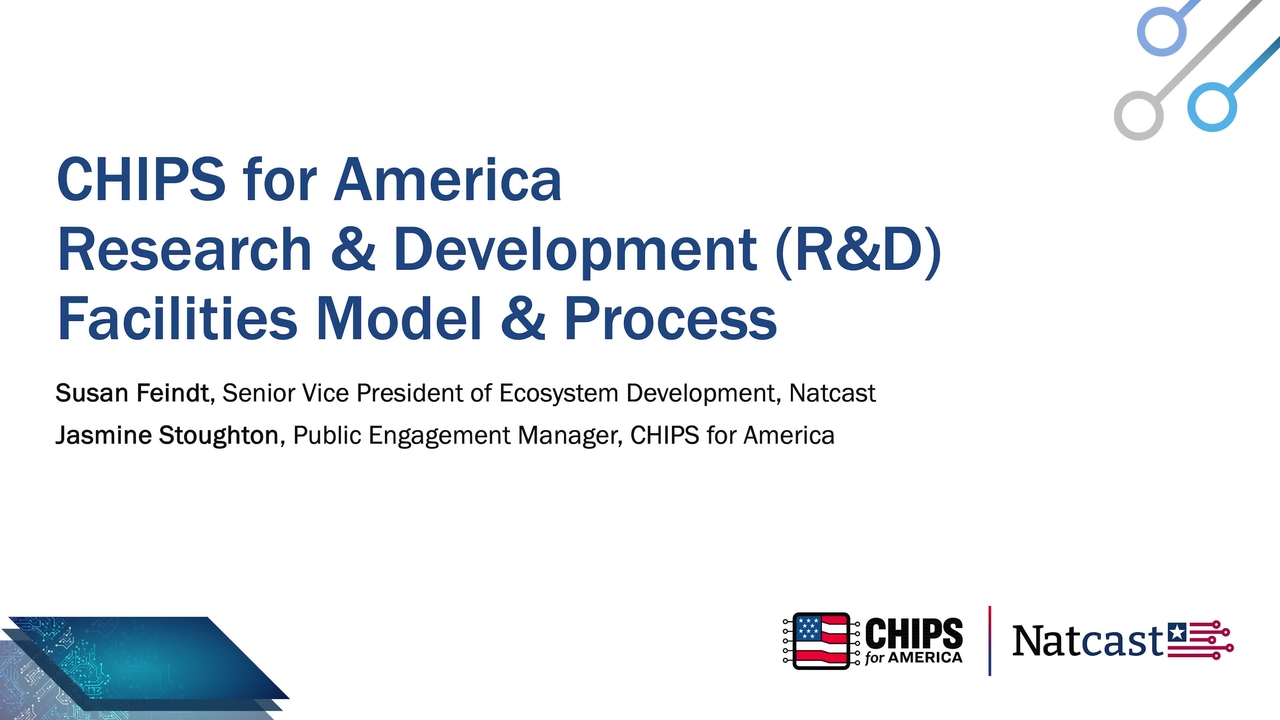 CHIPS for America
Research & Development (R&D) Facilities Model & Process

Susan Feindt, Senior Vice President of Ecosystem Development, Natcast

Jasmine Stoughton, Public Engagement Manager, CHIPS for America

CHIPS for AMERICA

Natcast